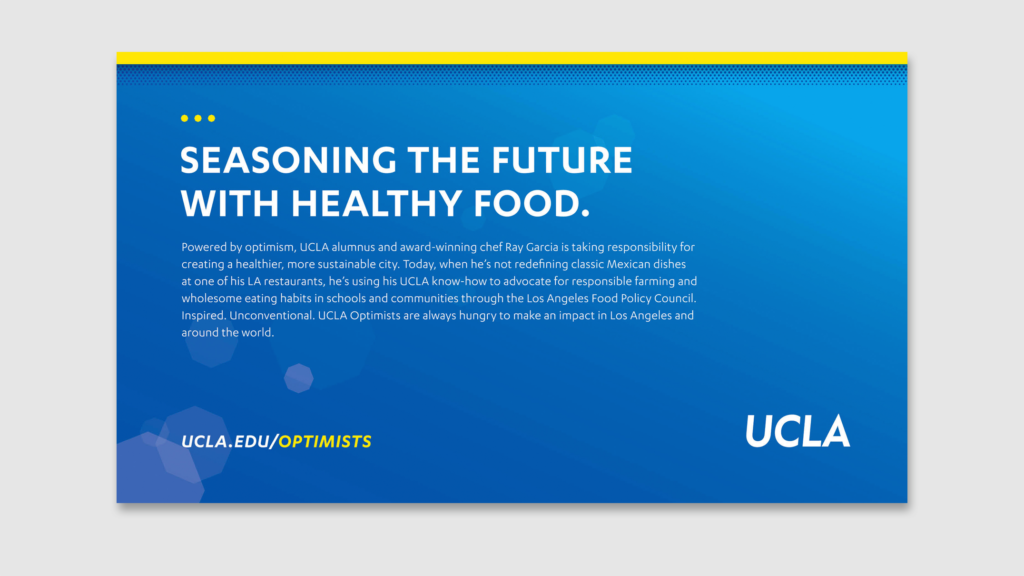 SEASONING THE FUTURE WITH HEALTHY FOOD.

Powered by optimism, UCLA alumnus and award-winning chef Ray Garcia is taking responsibility for creating a healthier, more sustainable city. Today, when he's not redefining classic Mexican dishes at one of his LA restaurants, he's using his UCLA know-how to advocate for responsible farming and wholesome eating habits in schools and communities through the Los Angeles Food Policy Council. Inspired. Unconventional. UCLA Optimists are always hungry to make an impact in Los Angeles and around the world.

UCLA.EDU/OPTIMISTS

UCLA